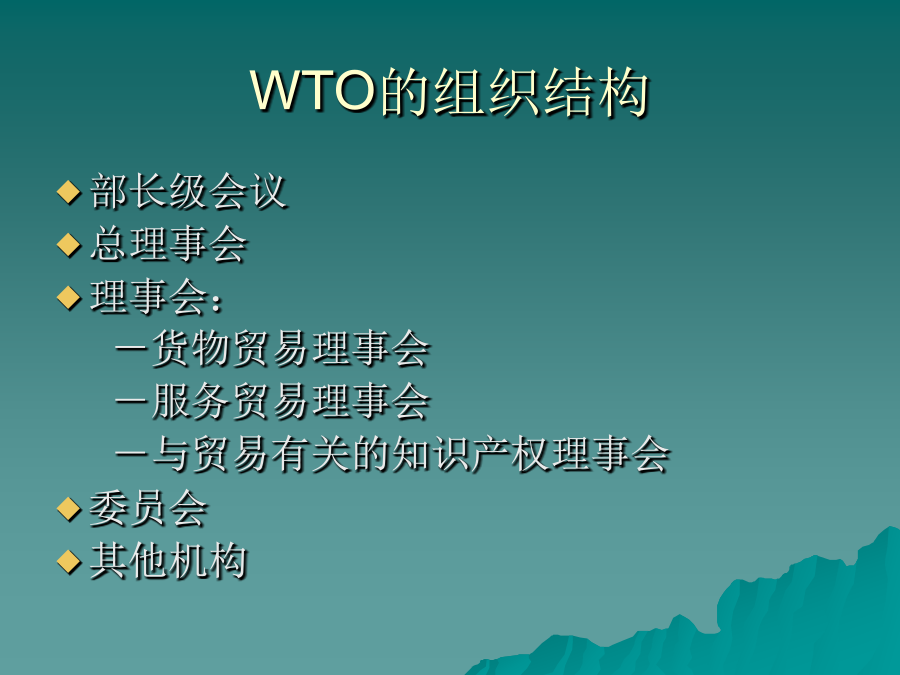 WTO的组织结构

◆ 部长级会议
◆ 总理事会
◆ 理事会：
 －货物贸易理事会
 －服务贸易理事会
 －与贸易有关的知识产权理事会
◆ 委员会
◆ 其他机构